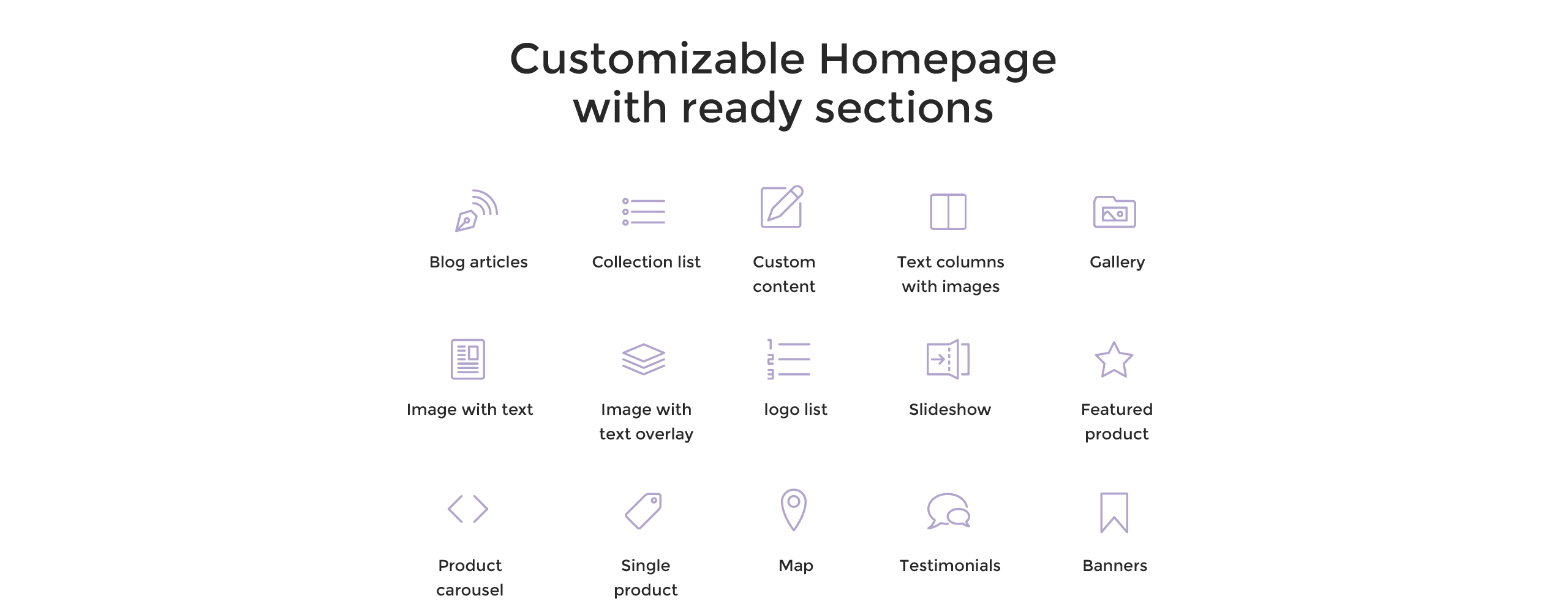 Customizable Homepage with ready sections

Blog articles

Collection list

Custom content

Text columns with images

Gallery

Image with text

Image with text overlay

logo list

Slideshow

Featured product

Product carousel

Single product

Map

Testimonials

Banners